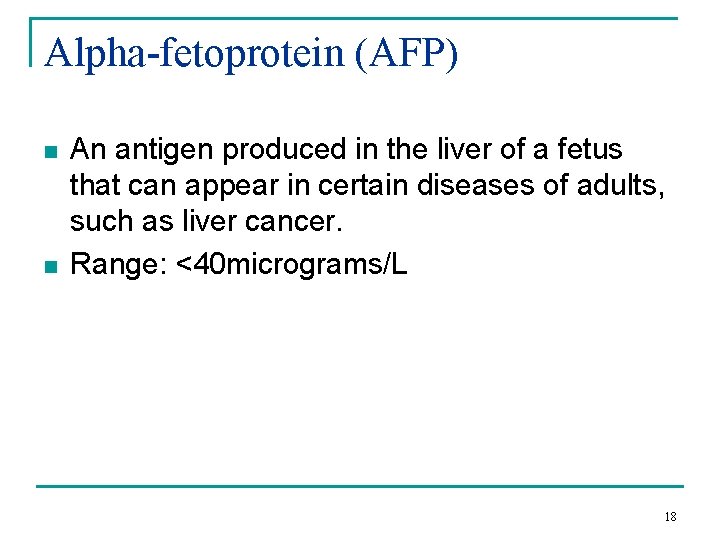 Alpha-fetoprotein (AFP)

- An antigen produced in the liver of a fetus that can appear in certain diseases of adults, such as liver cancer.
- Range: <40micrograms/L

18